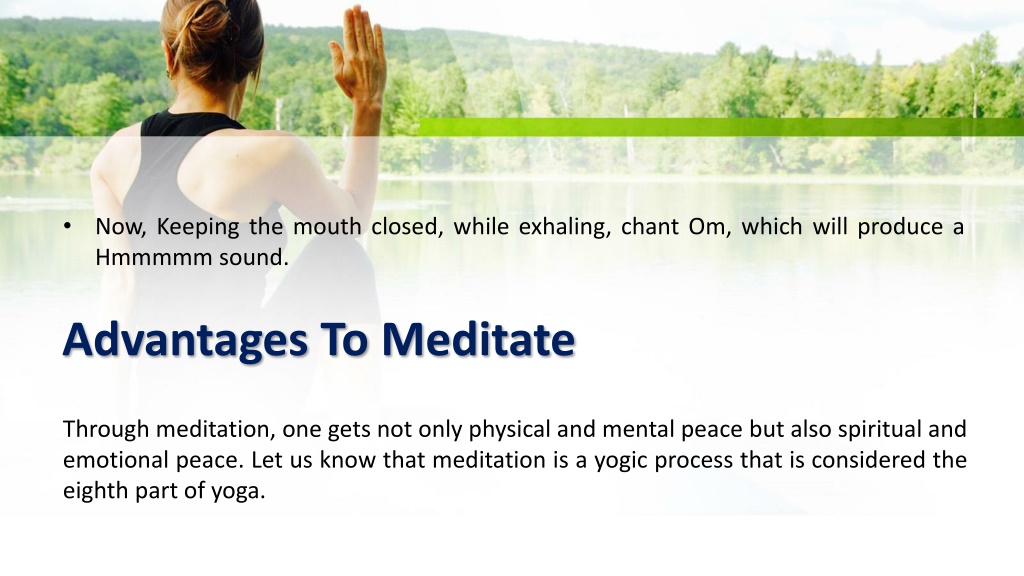 • Now, Keeping the mouth closed, while exhaling, chant Om, which will produce a Hmmmmm sound.

Advantages To Meditate

Through meditation, one gets not only physical and mental peace but also spiritual and emotional peace. Let us know that meditation is a yogic process that is considered the eighth part of yoga.